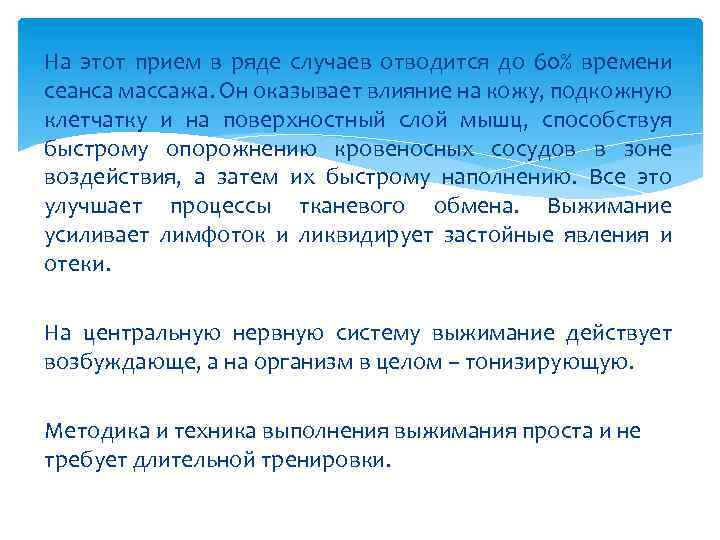 На этот прием в ряде случаев отводится до 60% времени сеанса массажа. Он оказывает влияние на кожу, подкожную клетчатку и на поверхностный слой мышц, способствуя быстрому опорожнению кровеносных сосудов в зоне воздействия, а затем их быстрому наполнению. Все это улучшает процессы тканевого обмена. Выжимание усиливает лимфоток и ликвидирует застойные явления и отеки.

На центральную нервную систему выжимание действует возбуждающе, а на организм в целом – тонизирующую.

Методика и техника выполнения выжимания проста и не требует длительной тренировки.